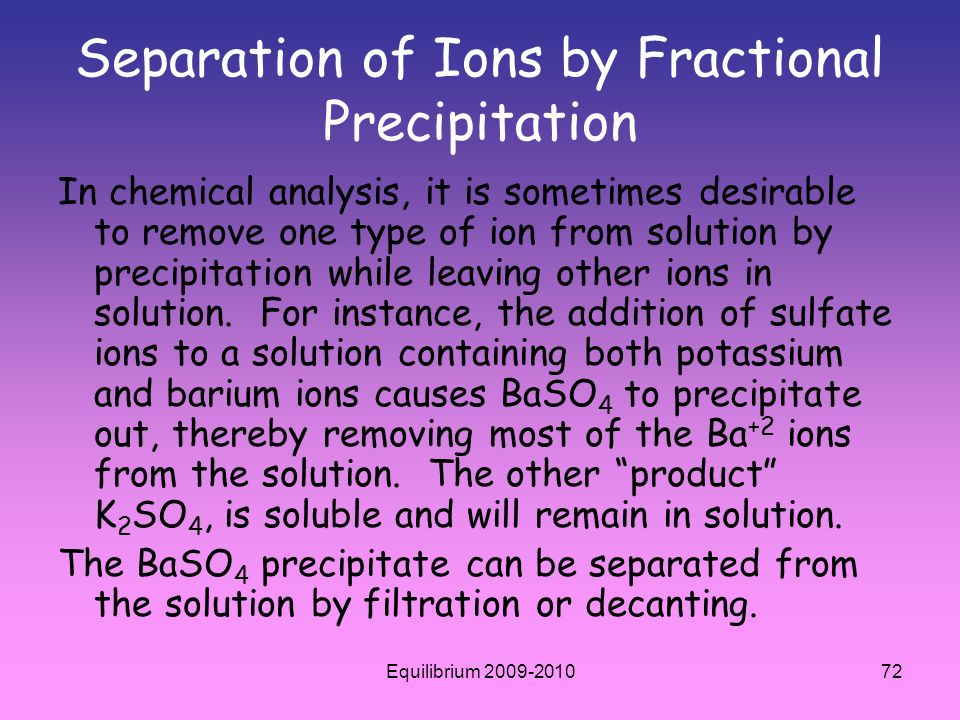 Separation of Ions by Fractional Precipitation

In chemical analysis, it is sometimes desirable to remove one type of ion from solution by precipitation while leaving other ions in solution. For instance, the addition of sulfate ions to a solution containing both potassium and barium ions causes $BaSO_4$ to precipitate out, thereby removing most of the $Ba^{+2}$ ions from the solution. The other “product” $K_2SO_4$, is soluble and will remain in solution.

The $BaSO_4$ precipitate can be separated from the solution by filtration or decanting.

Equilibrium 2009-2010

72